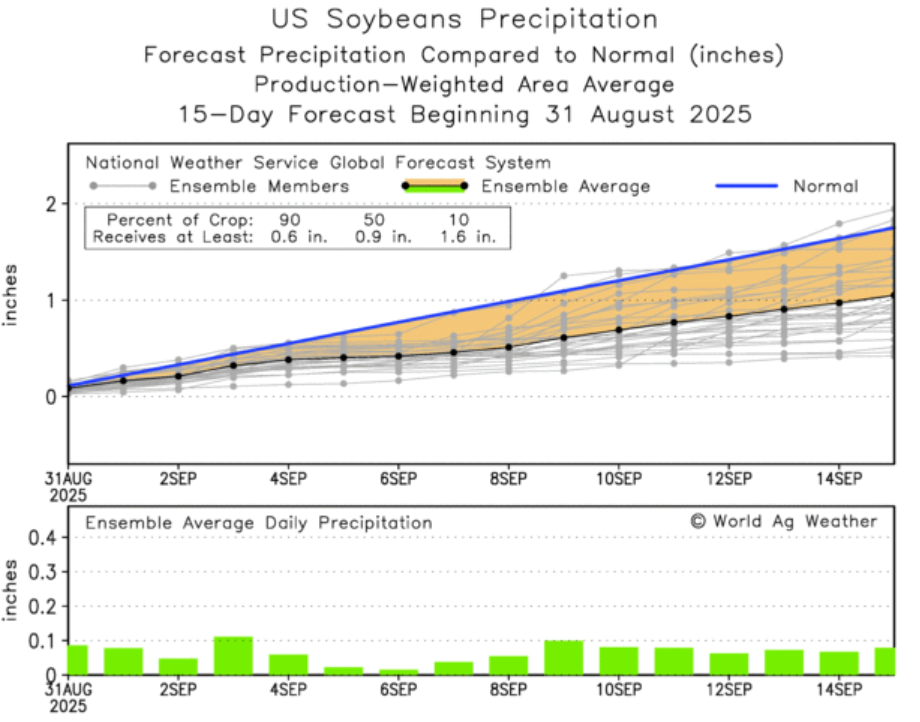 US Soybeans Precipitation
Forecast Precipitation Compared to Normal (inches)
Production—Weighted Area Average
15—Day Forecast Beginning 31 August 2025

National Weather Service Global Forecast System
Ensemble Members
Ensemble Average
Normal

Percent of Crop: 90 50 10
Receives at Least: 0.6 in. 0.9 in. 1.6 in.

inches
2
1
0

31AUG 2025
2SEP
4SEP
6SEP
8SEP
10SEP
12SEP
14SEP

Ensemble Average Daily Precipitation
© World Ag Weather

inches
0.4
0.3
0.2
0.1
0

31AUG 2025
2SEP
4SEP
6SEP
8SEP
10SEP
12SEP
14SEP